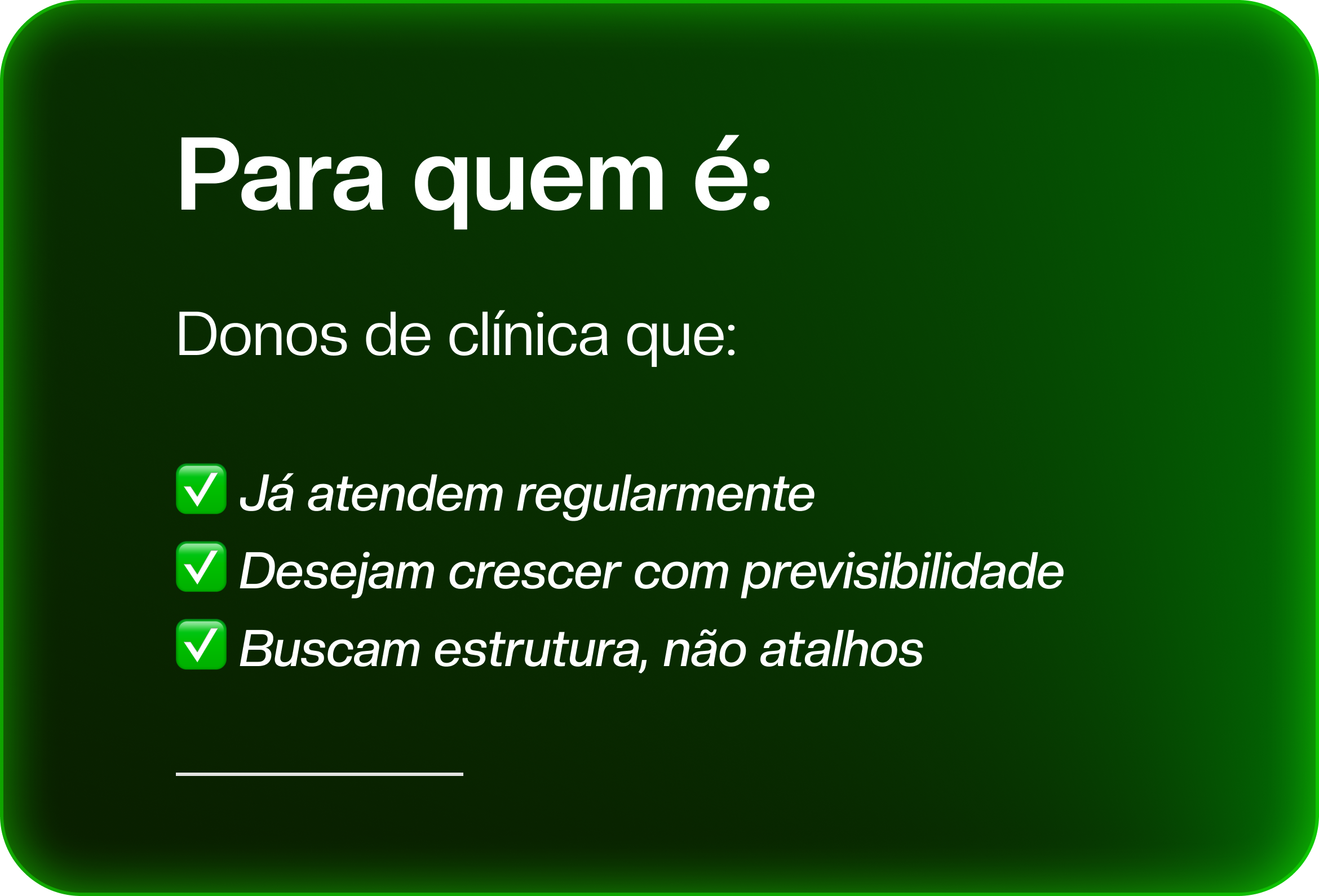 Para quem é:

Donos de clínica que:

✅ Já atendem regularmente
✅ Desejam crescer com previsibilidade
✅ Buscam estrutura, não atalhos